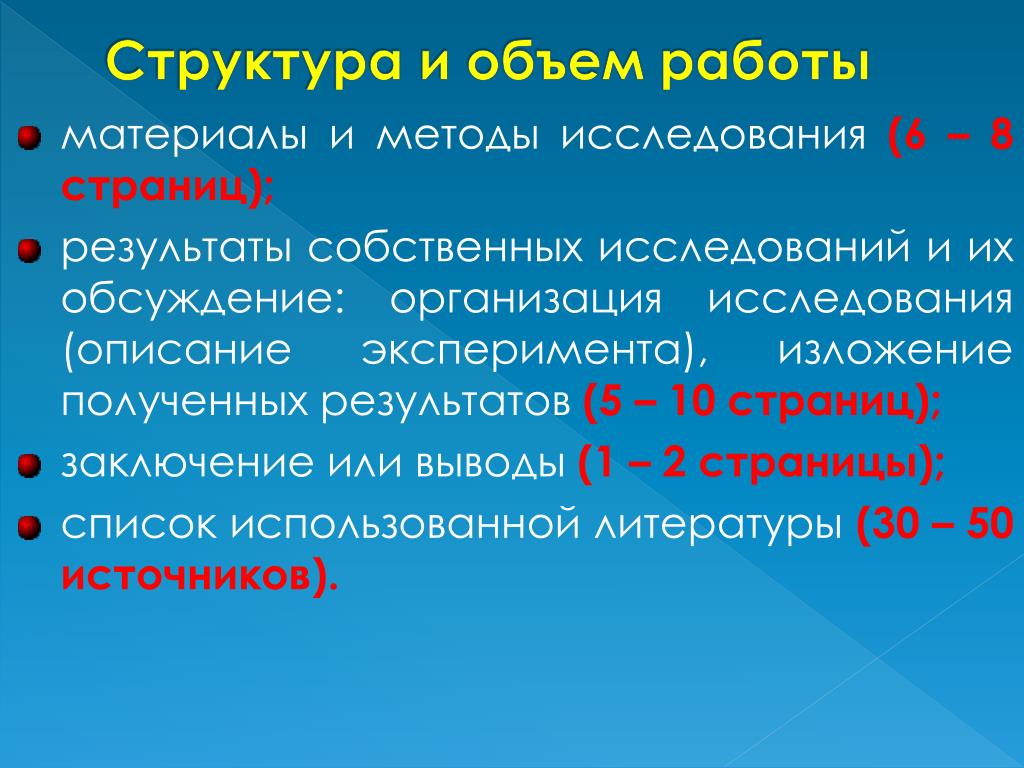 Структура и объем работы

материалы и методы исследования (6 – 8 страниц);

результаты собственных исследований и их обсуждение: организация исследования (описание эксперимента), изложение полученных результатов (5 – 10 страниц);

заключение или выводы (1 – 2 страницы);

список использованной литературы (30 – 50 источников).